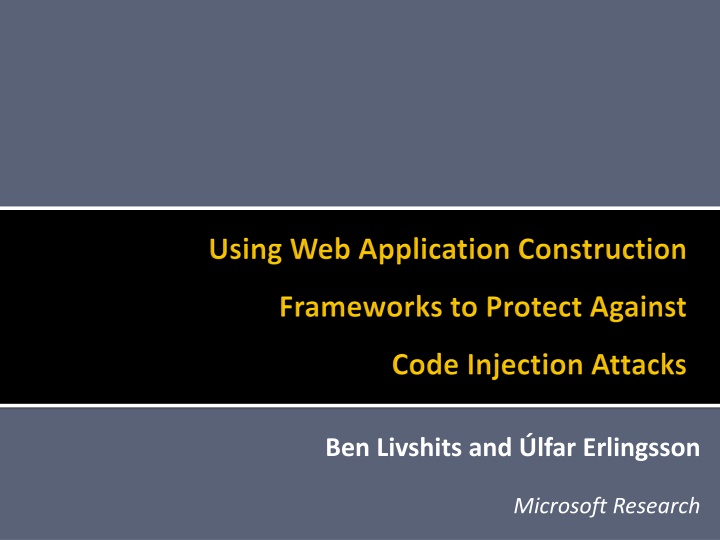 Using Web Application Construction Frameworks to Protect Against Code Injection Attacks

Ben Livshits and Úlfar Erlingsson

Microsoft Research